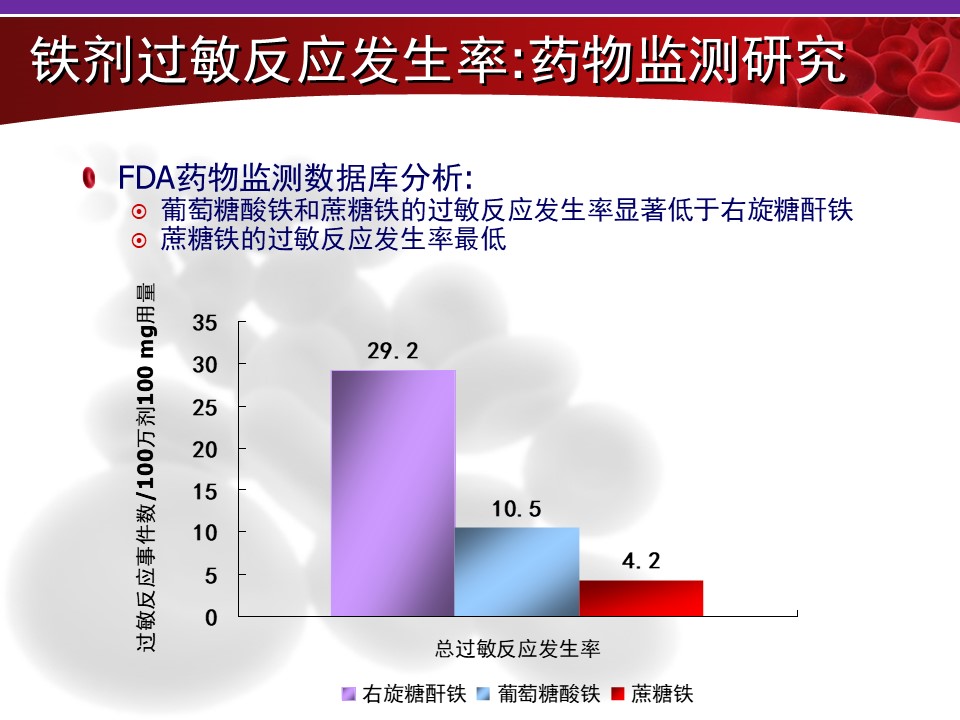 铁剂过敏反应发生率:药物监测研究

FDA药物监测数据库分析:
葡萄糖酸铁和蔗糖铁的过敏反应发生率显著低于右旋糖酐铁
蔗糖铁的过敏反应发生率最低

过敏反应事件数/100万剂100 mg用量

35
30
25
20
15
10
5
0

29.2
10.5
4.2

总过敏反应发生率

右旋糖酐铁 葡萄糖酸铁 蔗糖铁